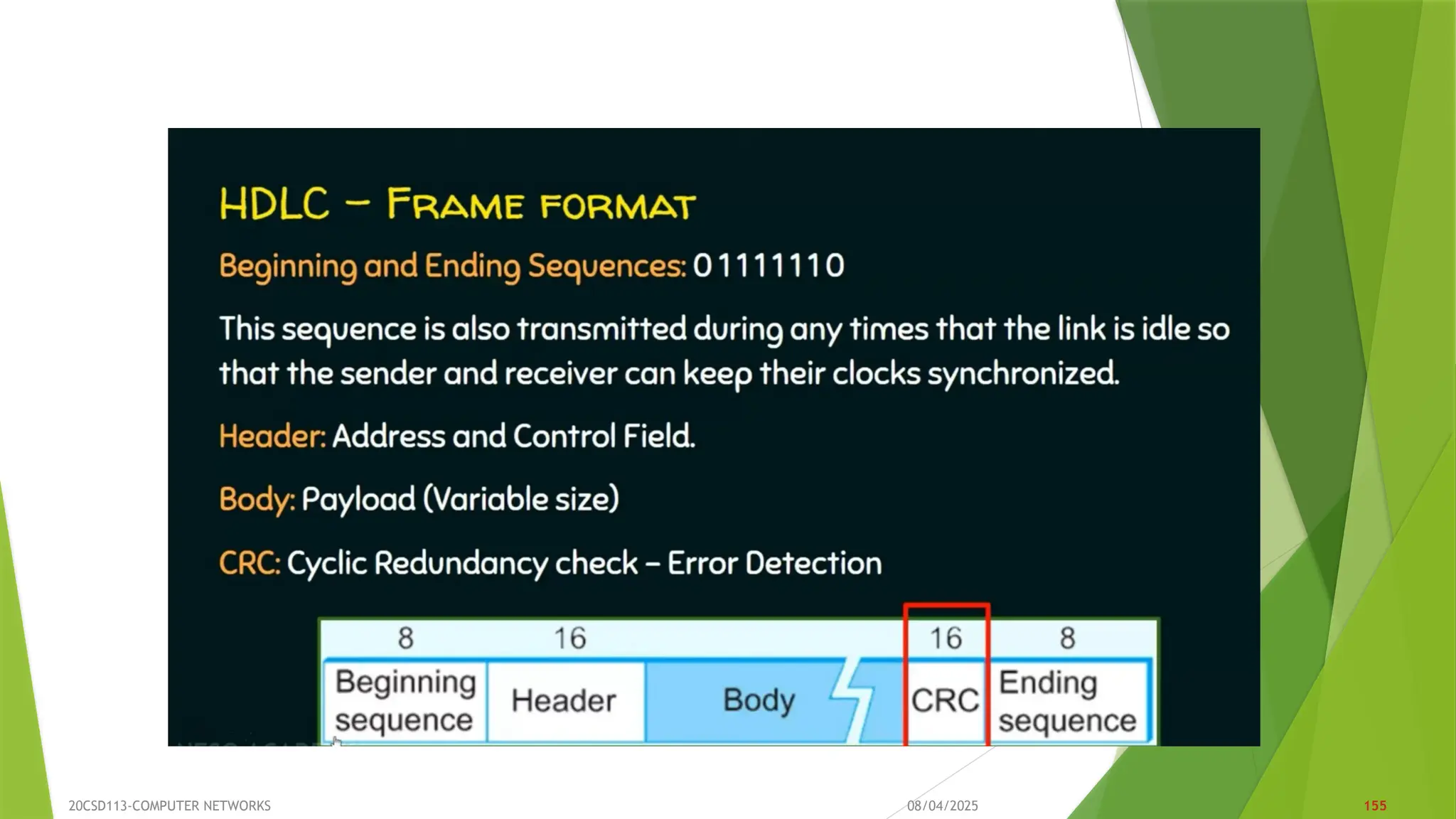 HDLC – FRAME FORMAT

Beginning and Ending Sequences: 01111110

This sequence is also transmitted during any times that the link is idle so that the sender and receiver can keep their clocks synchronized.

Header: Address and Control Field.

Body: Payload (Variable size)

CRC: Cyclic Redundancy check – Error Detection

| 8 | 16 | | 16 | 8 |
|---|---|---|---|---|
| Beginning sequence | Header | Body | CRC | Ending sequence |

20CSD113-COMPUTER NETWORKS

08/04/2025

155